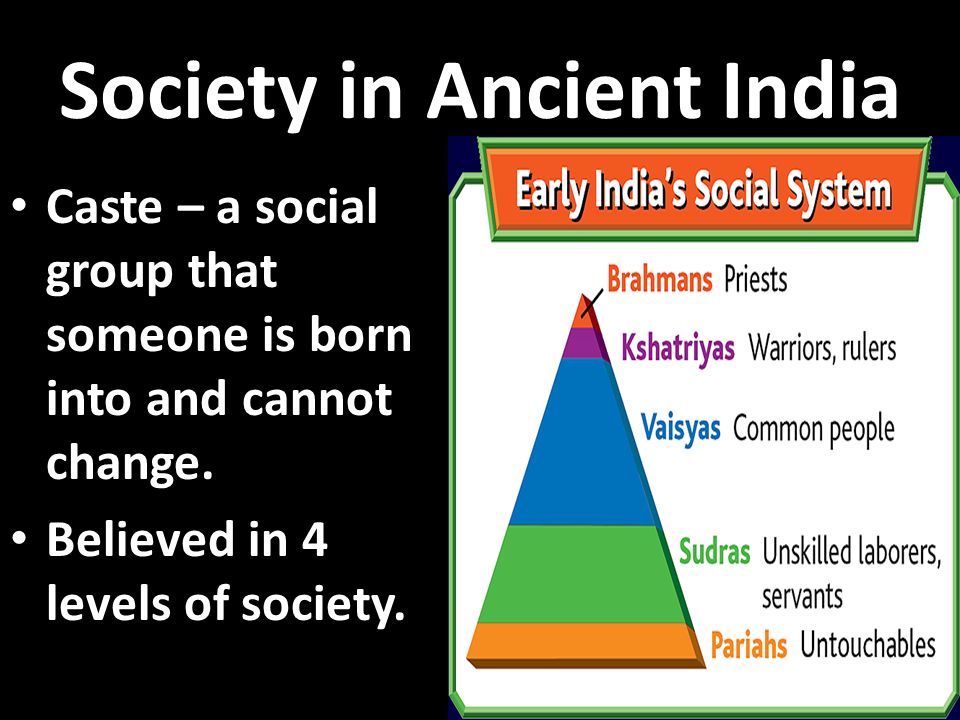 Society in Ancient India

• Caste – a social group that someone is born into and cannot change.

• Believed in 4 levels of society.

Early India's Social System

Brahmans Priests

Kshatriyas Warriors, rulers

Vaisyas Common people

Sudras Unskilled laborers, servants

Pariahs Untouchables